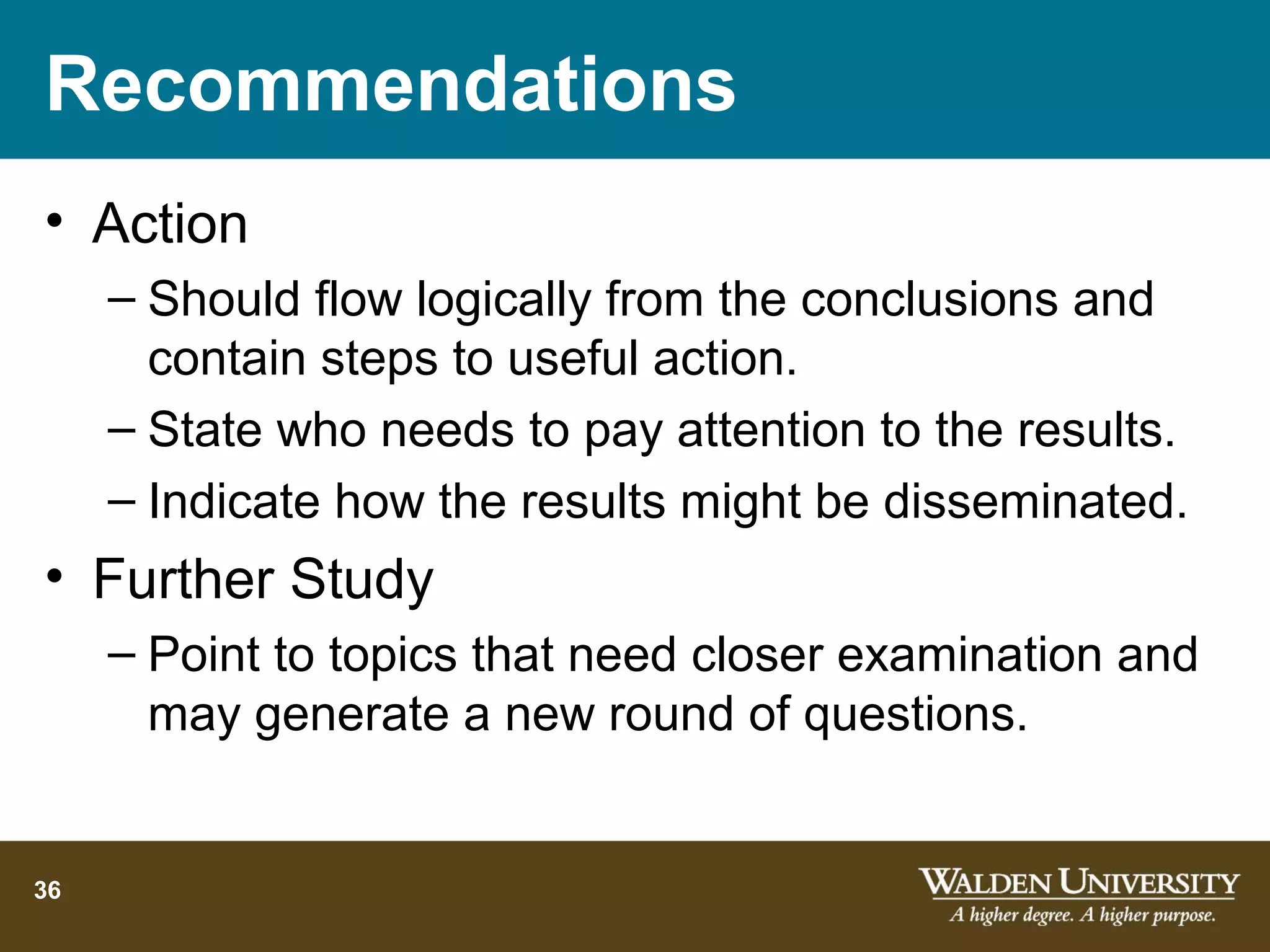 Recommendations

• Action

– Should flow logically from the conclusions and contain steps to useful action.

– State who needs to pay attention to the results.

– Indicate how the results might be disseminated.

• Further Study

– Point to topics that need closer examination and may generate a new round of questions.

36

WALDEN UNIVERSITY
A higher degree. A higher purpose.